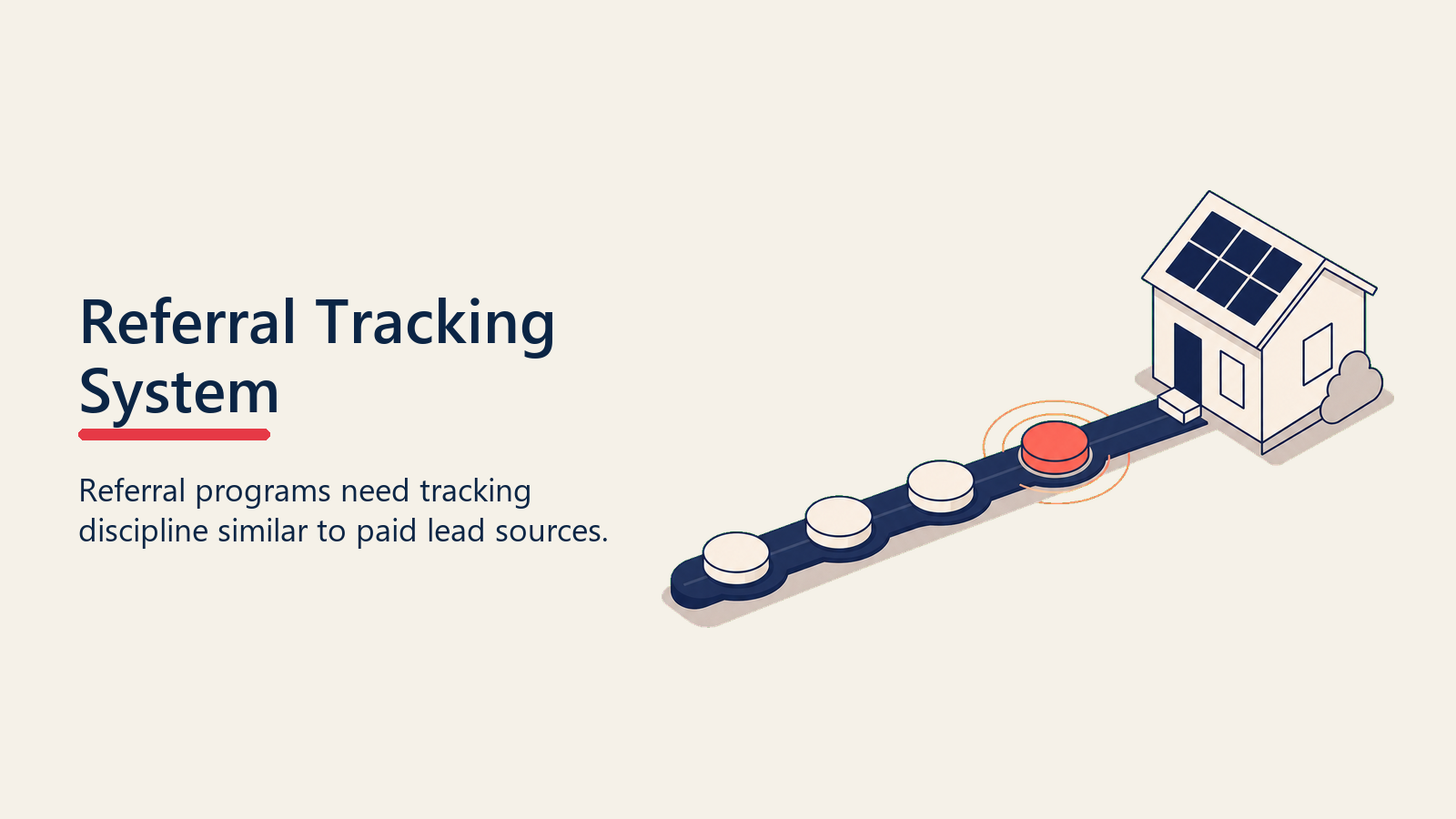 Referral Tracking System

Referral programs need tracking discipline similar to paid lead sources.